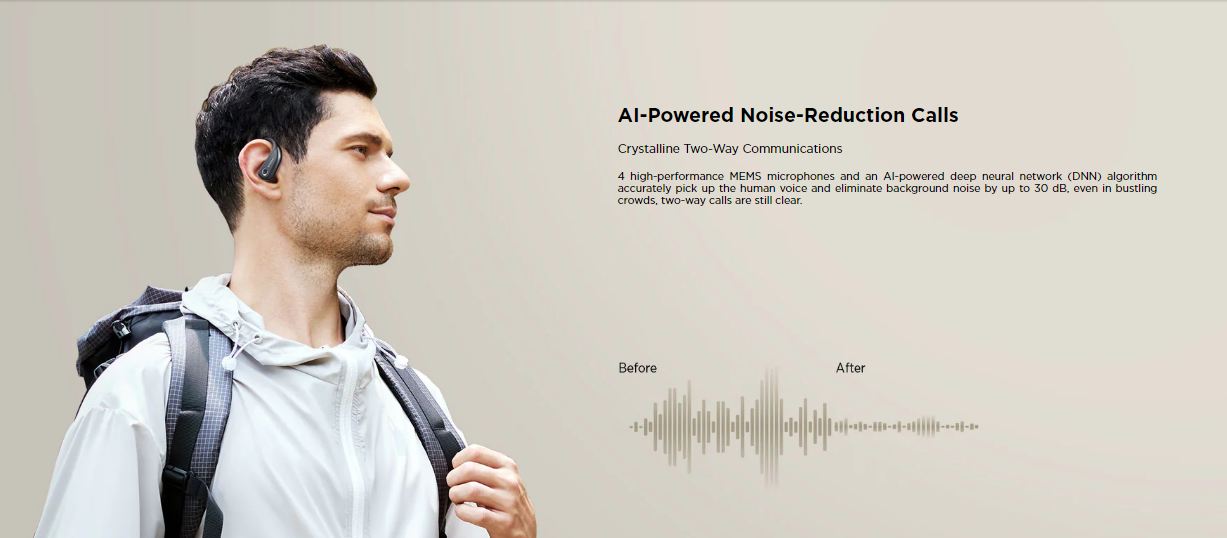 AI-Powered Noise-Reduction Calls

Crystalline Two-Way Communications

4 high-performance MEMS microphones and an AI-powered deep neural network (DNN) algorithm accurately pick up the human voice and eliminate background noise by up to 30 dB, even in bustling crowds, two-way calls are still clear.

Before

After